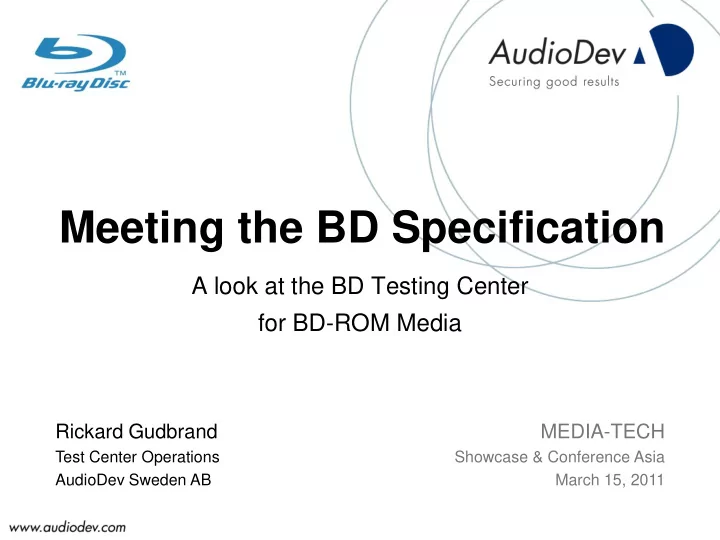 Blu-ray Disc™

AudioDev
Securing good results

Meeting the BD Specification

A look at the BD Testing Center for BD-ROM Media

Rickard Gudbrand
Test Center Operations
AudioDev Sweden AB

MEDIA-TECH
Showcase & Conference Asia
March 15, 2011

www.audiodev.com